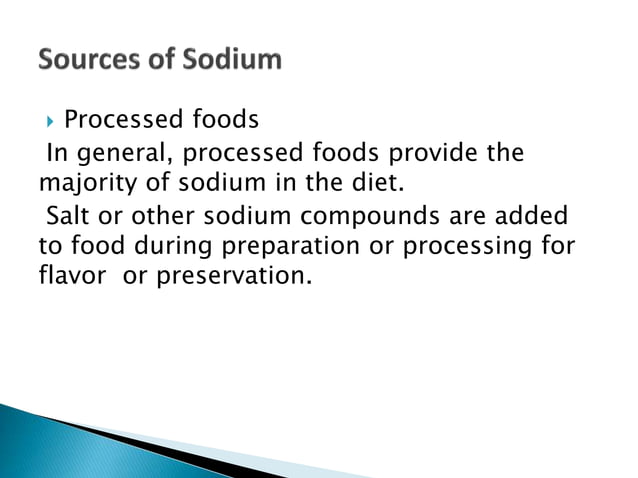 Sources of Sodium

Processed foods

In general, processed foods provide the majority of sodium in the diet.

Salt or other sodium compounds are added to food during preparation or processing for flavor or preservation.